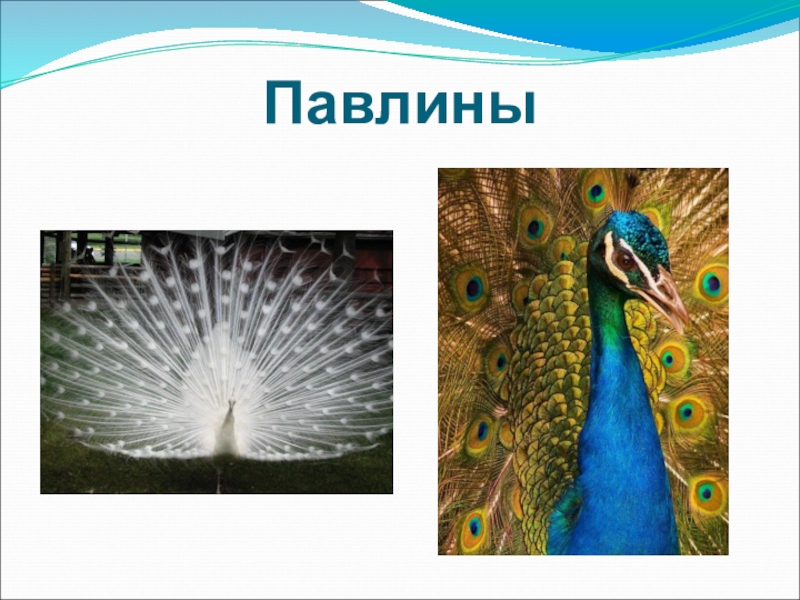 Павлины